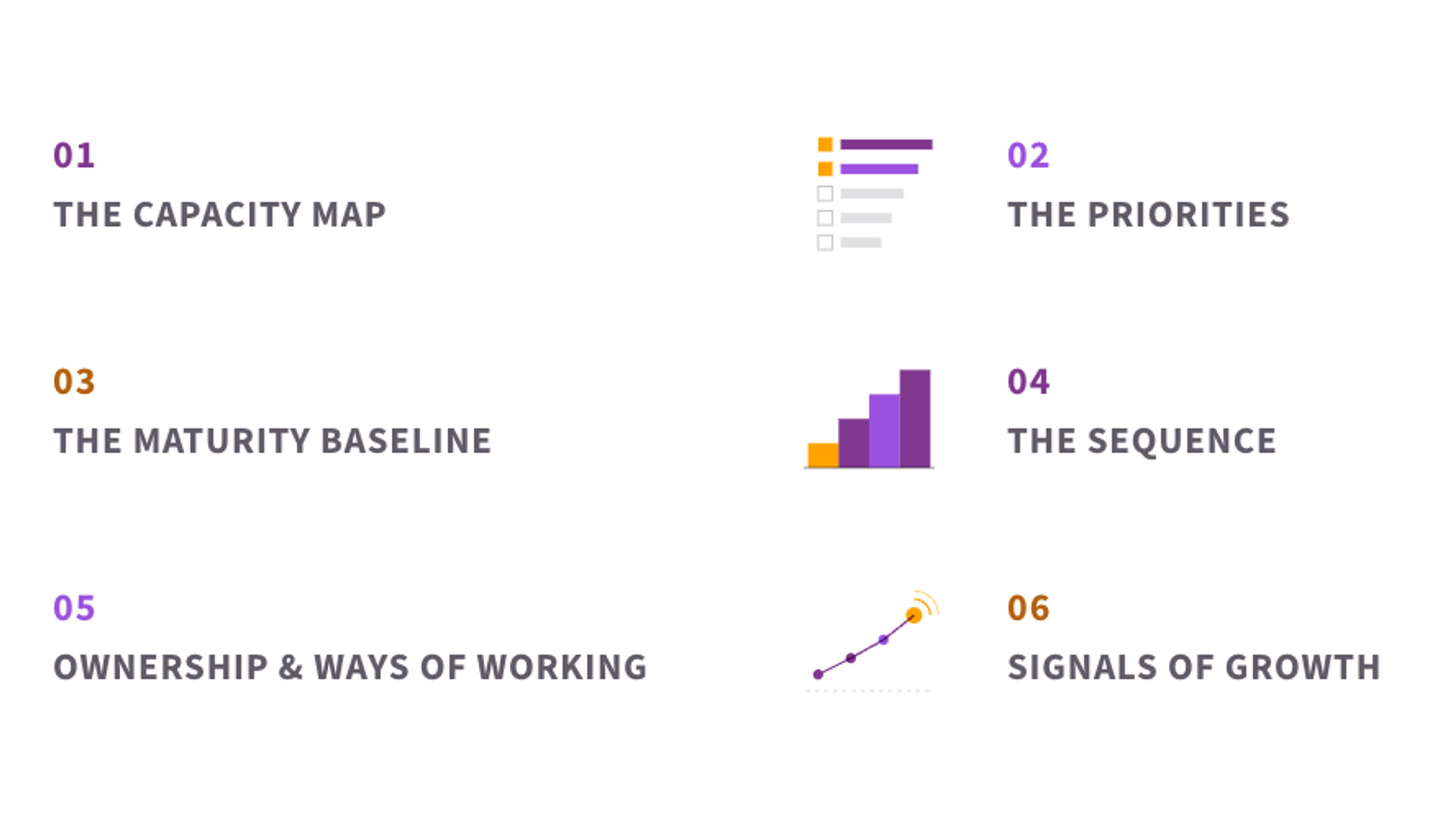 01
THE CAPACITY MAP

02
THE PRIORITIES

03
THE MATURITY BASELINE

04
THE SEQUENCE

05
OWNERSHIP & WAYS OF WORKING

06
SIGNALS OF GROWTH